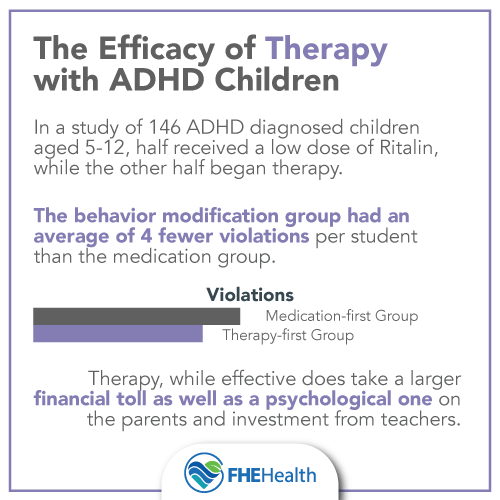 The Efficacy of Therapy with ADHD Children

In a study of 146 ADHD diagnosed children aged 5-12, half received a low dose of Ritalin, while the other half began therapy.

The behavior modification group had an average of 4 fewer violations per student than the medication group.

Violations

Medication-first Group

Therapy-first Group

Therapy, while effective does take a larger financial toll as well as a psychological one on the parents and investment from teachers.

FHEHealth